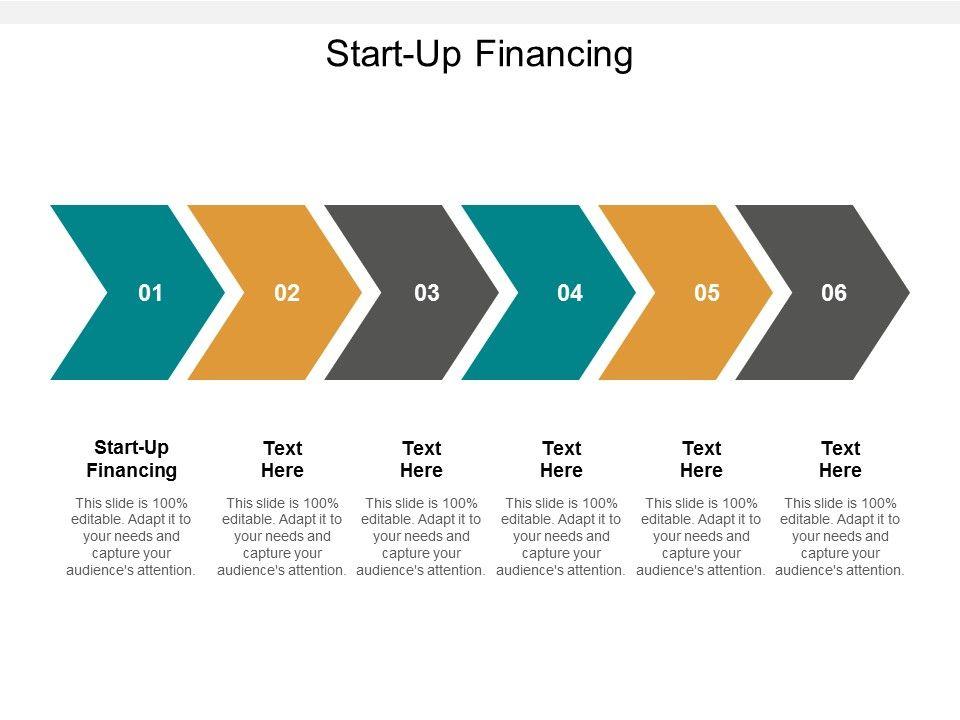 Start-Up Financing

01

02

03

04

05

06

Start-Up Financing

This slide is 100% editable. Adapt it to your needs and capture your audience's attention.

Text Here

This slide is 100% editable. Adapt it to your needs and capture your audience's attention.

Text Here

This slide is 100% editable. Adapt it to your needs and capture your audience's attention.

Text Here

This slide is 100% editable. Adapt it to your needs and capture your audience's attention.

Text Here

This slide is 100% editable. Adapt it to your needs and capture your audience's attention.

Text Here

This slide is 100% editable. Adapt it to your needs and capture your audience's attention.